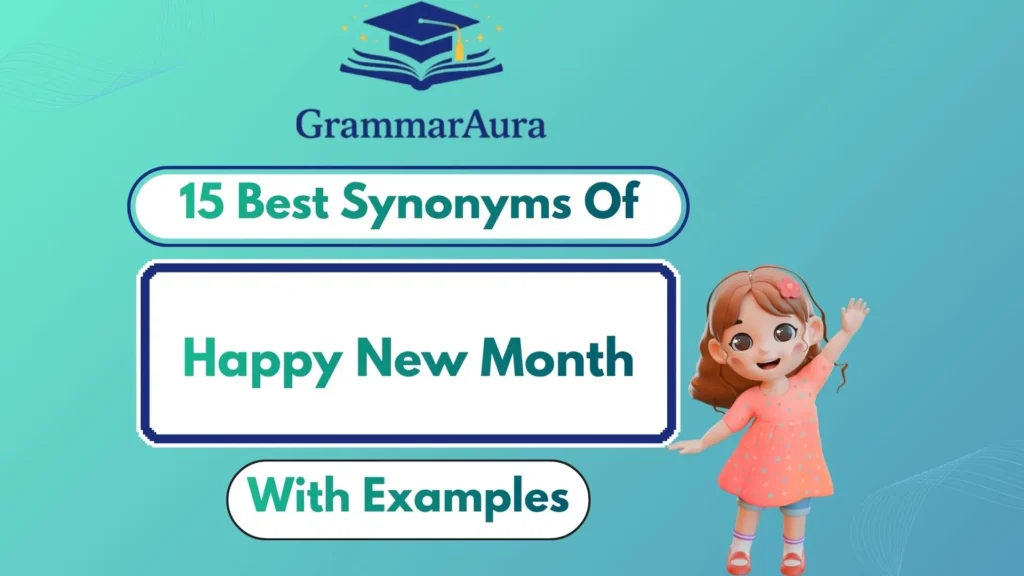 GrammarAura

15 Best Synonyms Of

Happy New Month

With Examples